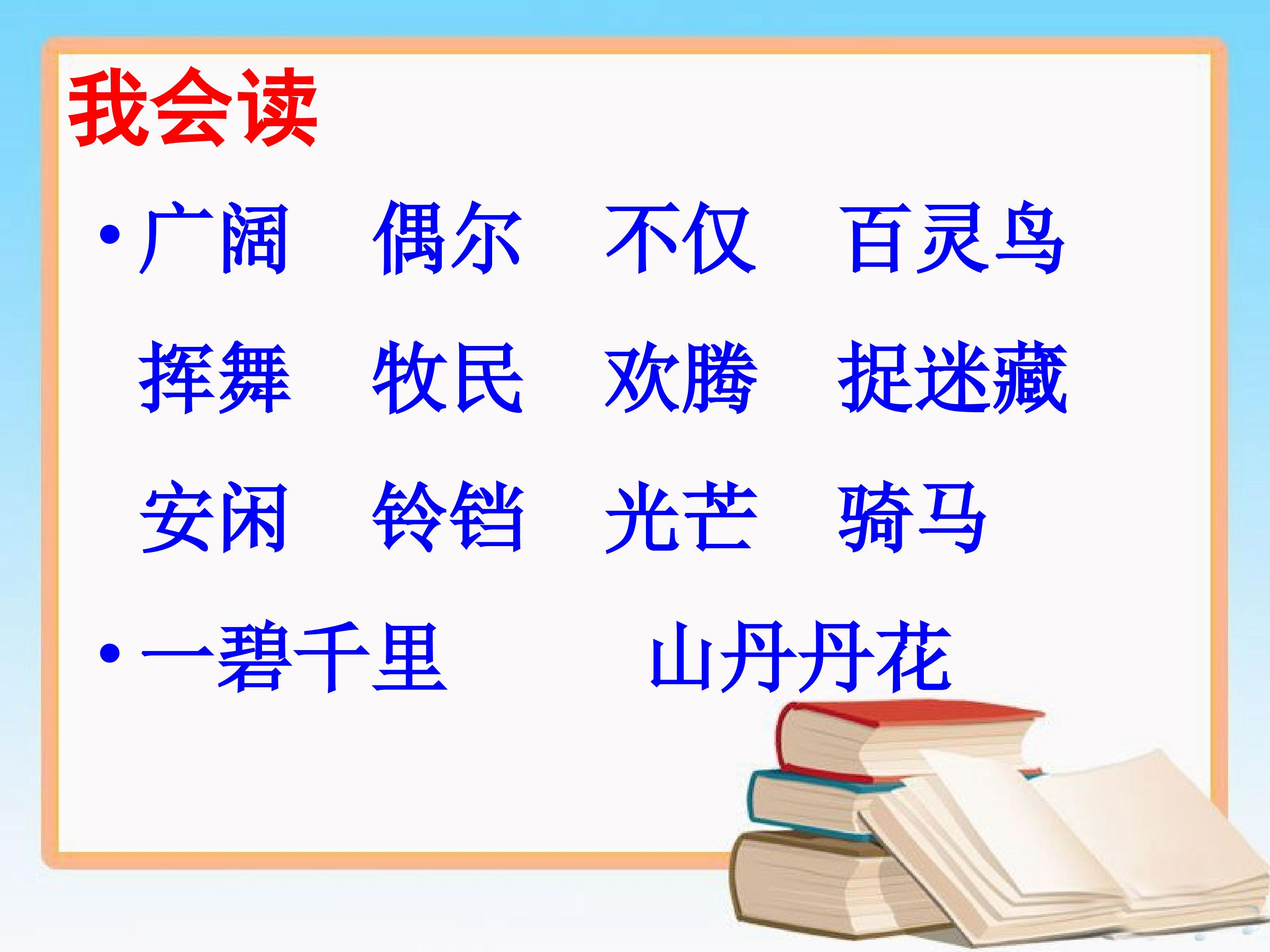 我会读

• 广阔 偶尔 不仅 百灵鸟
挥舞 牧民 欢腾 捉迷藏
安闲 铃铛 光芒 骑马

• 一碧千里 山丹丹花